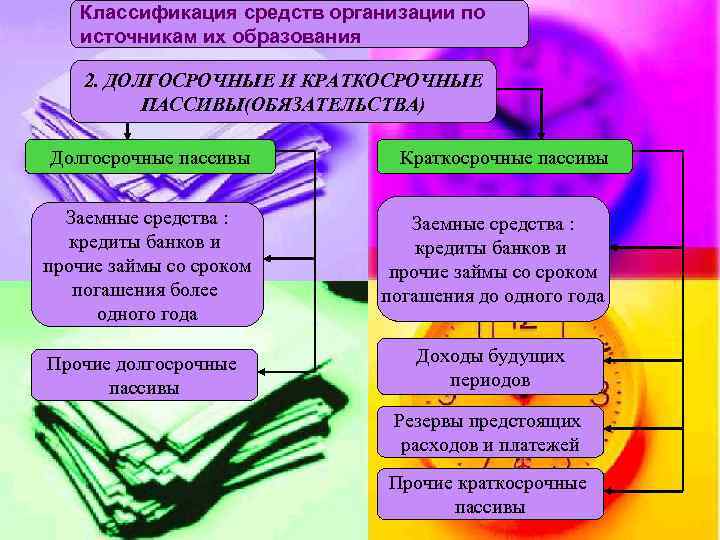 Классификация средств организации по источникам их образования

2. ДОЛГОСРОЧНЫЕ И КРАТКОСРОЧНЫЕ ПАССИВЫ(ОБЯЗАТЕЛЬСТВА)

Долгосрочные пассивы

Заемные средства : кредиты банков и прочие займы со сроком погашения более одного года

Прочие долгосрочные пассивы

Краткосрочные пассивы

Заемные средства : кредиты банков и прочие займы со сроком погашения до одного года

Доходы будущих периодов

Резервы предстоящих расходов и платежей

Прочие краткосрочные пассивы